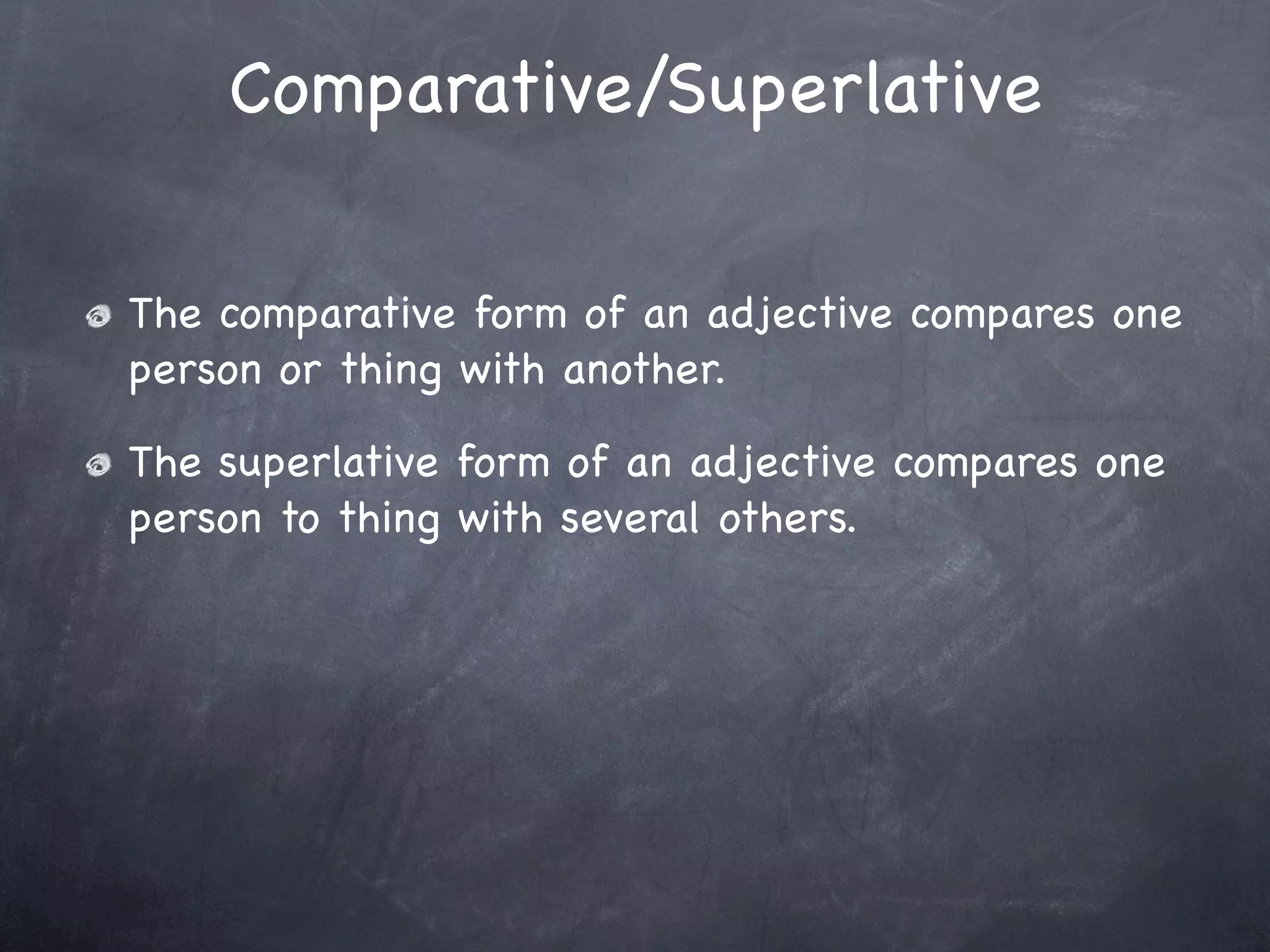 Comparative/Superlative

The comparative form of an adjective compares one person or thing with another.

The superlative form of an adjective compares one person to thing with several others.